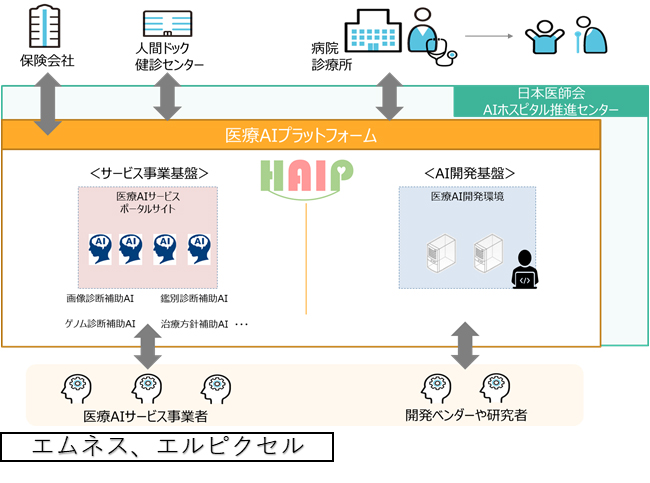 保険会社

人間ドック
健診センター

病院
診療所

日本医師会
AIホスピタル推進センター

医療AIプラットフォーム

<サービス事業基盤>

HAIP

<AI開発基盤>

医療AIサービス
ポータルサイト

AI AI AI AI

医療AI開発環境

画像診断補助AI　鑑別診断補助AI

ゲノム診断補助AI　治療方針補助AI ・・・

医療AIサービス事業者

開発ベンダーや研究者

エムネス、エルピクセル